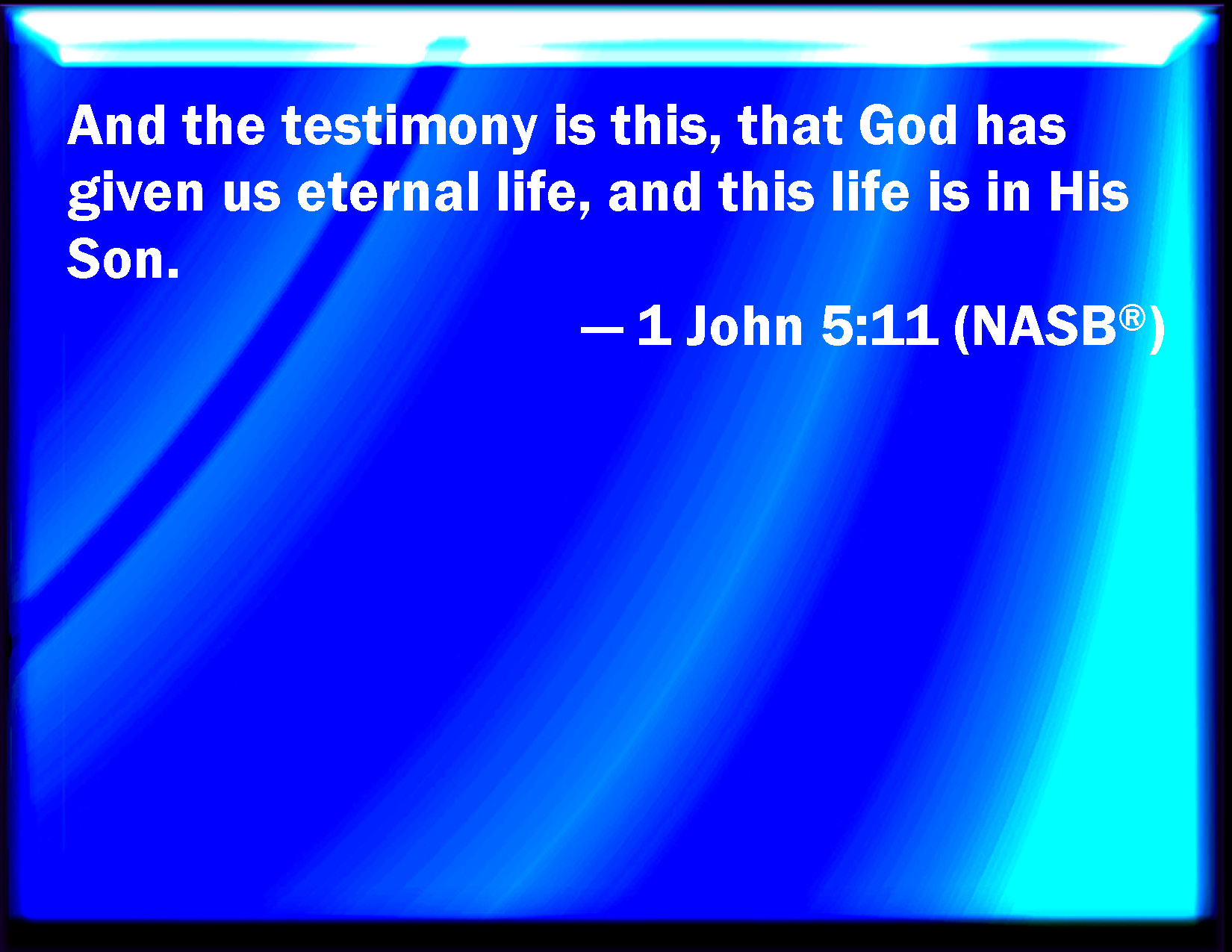 And the testimony is this, that God has given us eternal life, and this life is in His Son.

— 1 John 5:11 (NASB®)